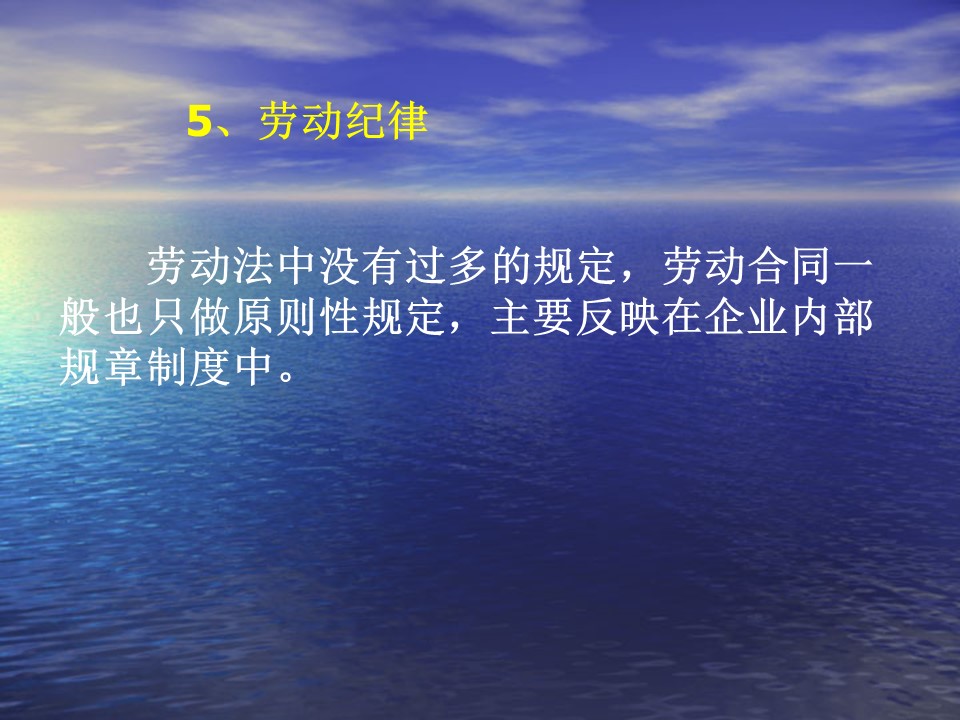 5、劳动纪律

劳动法中没有过多的规定，劳动合同一般也只做原则性规定，主要反映在企业内部规章制度中。